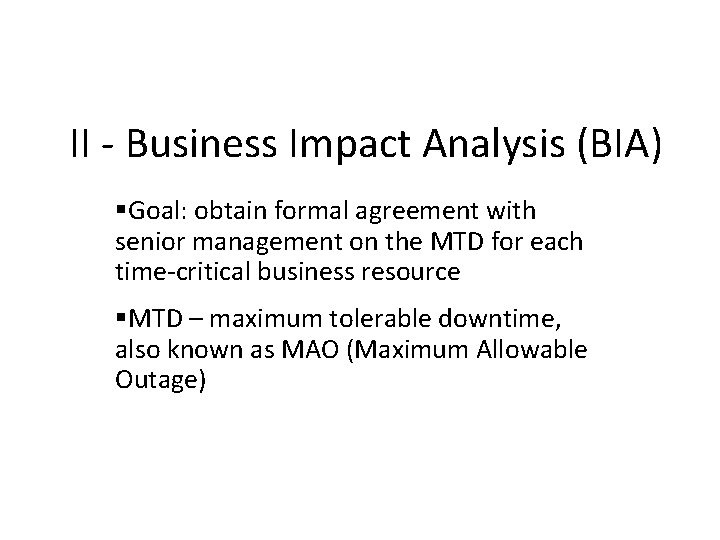 II - Business Impact Analysis (BIA)

▪Goal: obtain formal agreement with senior management on the MTD for each time-critical business resource

▪MTD – maximum tolerable downtime, also known as MAO (Maximum Allowable Outage)